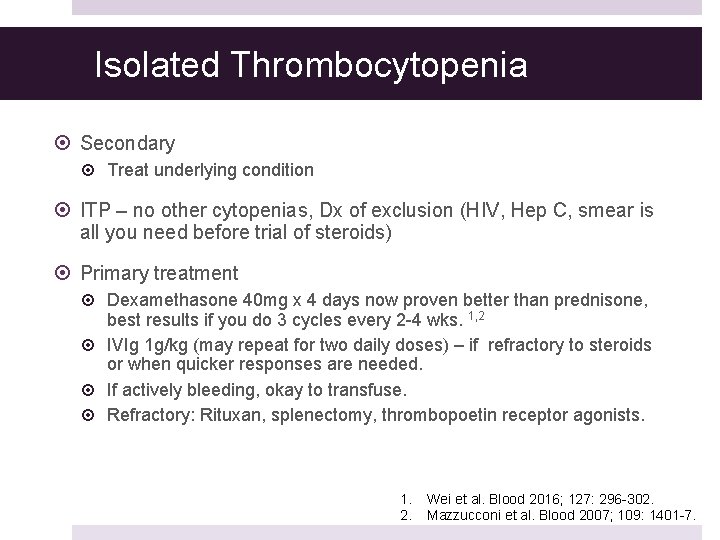 Isolated Thrombocytopenia

Secondary

Treat underlying condition

ITP – no other cytopenias, Dx of exclusion (HIV, Hep C, smear is all you need before trial of steroids)

Primary treatment

Dexamethasone 40mg x 4 days now proven better than prednisone, best results if you do 3 cycles every 2-4 wks. $^{1,2}$

IVIg 1g/kg (may repeat for two daily doses) – if refractory to steroids or when quicker responses are needed.

If actively bleeding, okay to transfuse.

Refractory: Rituxan, splenectomy, thrombopoetin receptor agonists.

1. Wei et al. Blood 2016; 127: 296-302.
2. Mazzucconi et al. Blood 2007; 109: 1401-7.